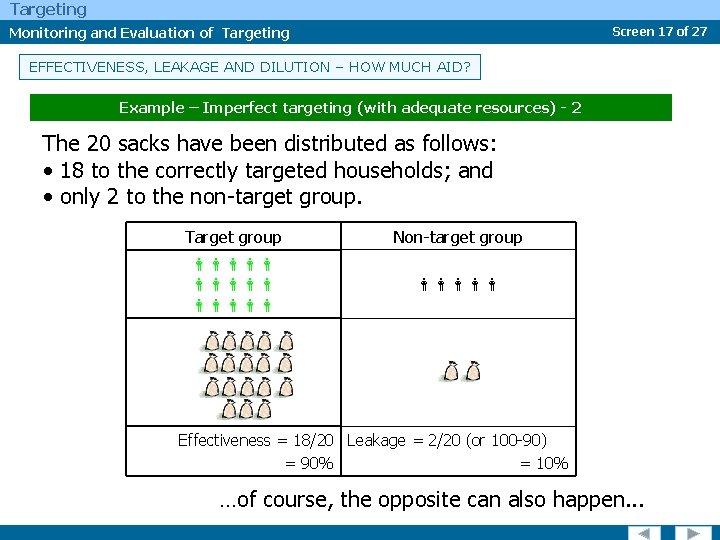 Targeting

Monitoring and Evaluation of Targeting

Screen 17 of 27

EFFECTIVENESS, LEAKAGE AND DILUTION – HOW MUCH AID?

Example – Imperfect targeting (with adequate resources) - 2

The 20 sacks have been distributed as follows:
• 18 to the correctly targeted households; and
• only 2 to the non-target group.

| Target group | Non-target group |
|---|---|
| | |
| | |
| Effectiveness = 18/20 = 90% | Leakage = 2/20 (or 100-90) = 10% |

…of course, the opposite can also happen...